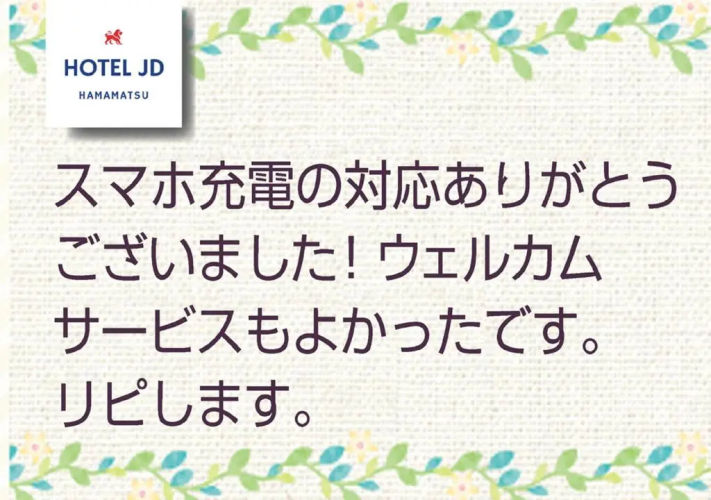 HOTEL JD
HAMAMATSU

スマホ充電の対応ありがとうございました！ウェルカムサービスもよかったです。リピします。